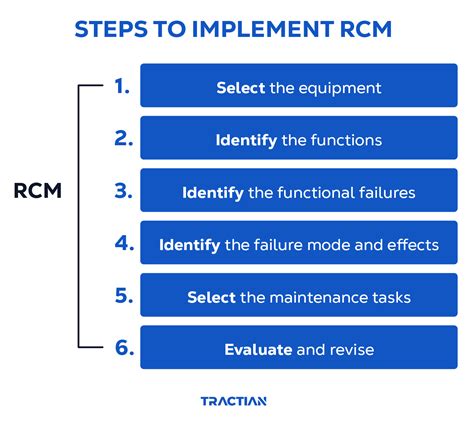 STEPS TO IMPLEMENT RCM

RCM

1. Select the equipment

2. Identify the functions

3. Identify the functional failures

4. Identify the failure mode and effects

5. Select the maintenance tasks

6. Evaluate and revise

TRACTIAN